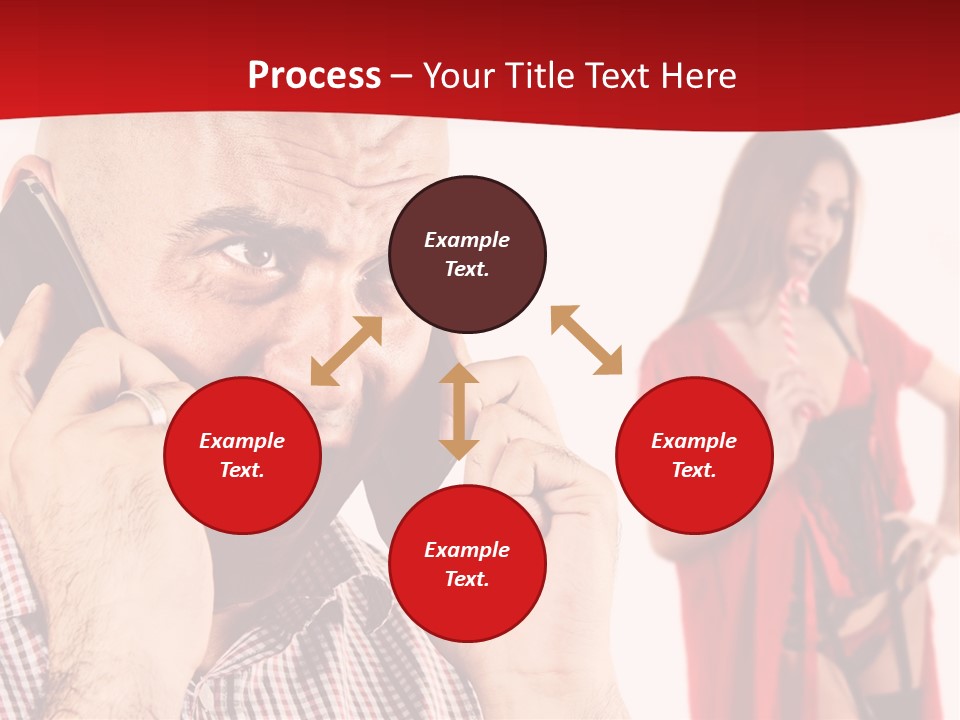 Process – Your Title Text Here

Example Text.

Example Text.

Example Text.

Example Text.